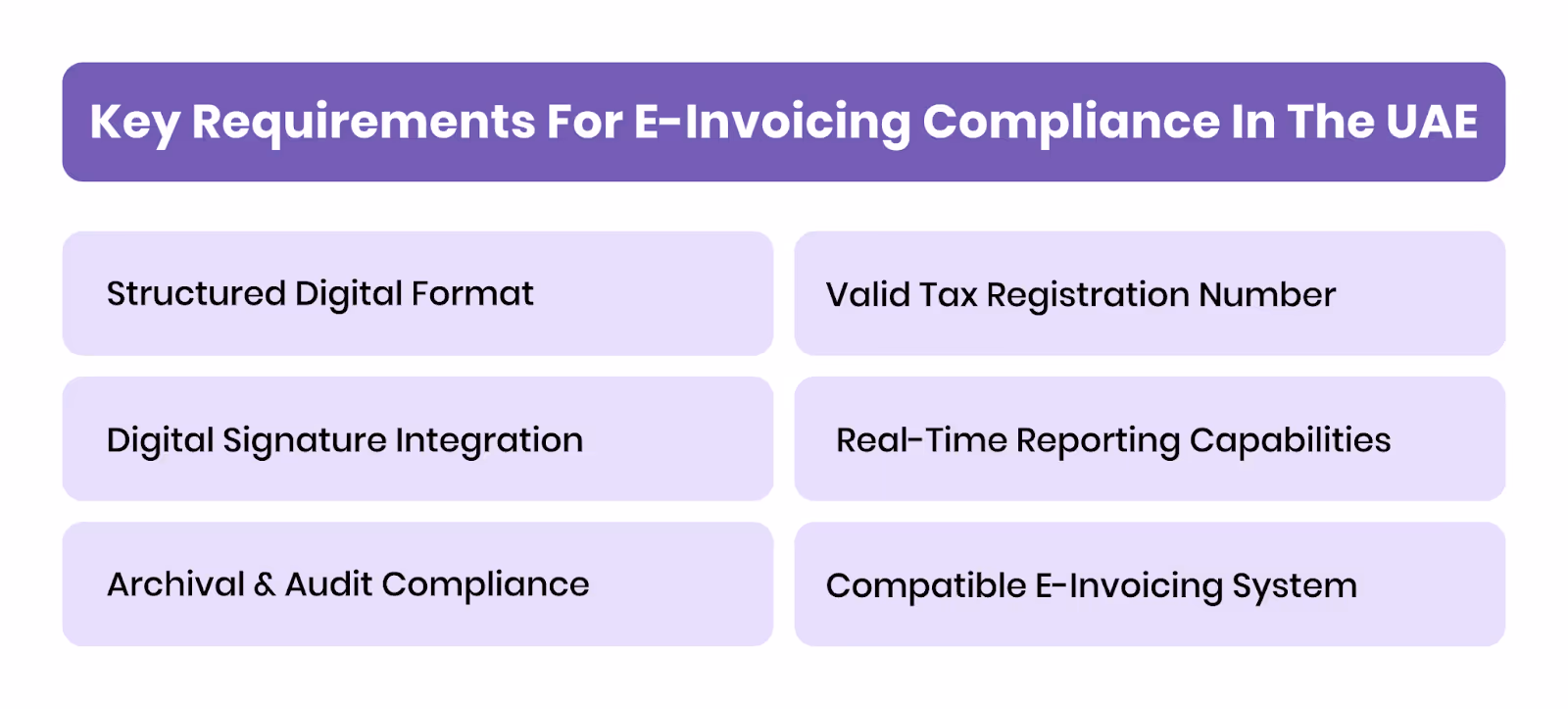 Key Requirements For E-Invoicing Compliance In The UAE

Structured Digital Format

Valid Tax Registration Number

Digital Signature Integration

Real-Time Reporting Capabilities

Archival & Audit Compliance

Compatible E-Invoicing System